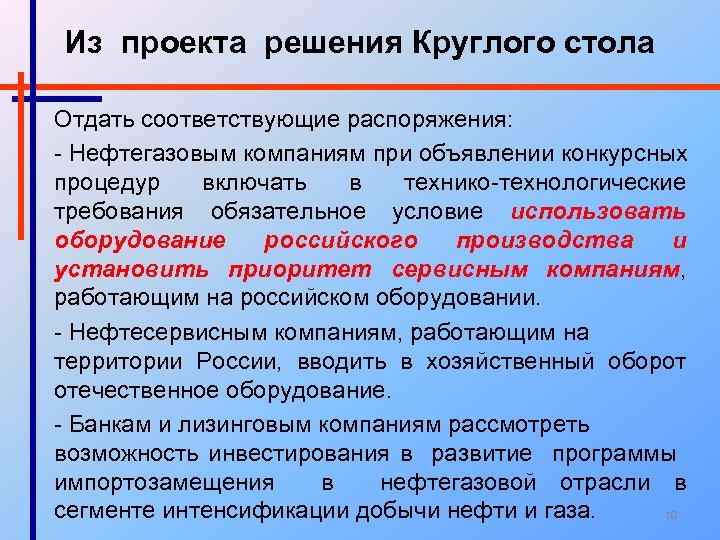 Из проекта решения Круглого стола

Отдать соответствующие распоряжения:

- Нефтегазовым компаниям при объявлении конкурсных процедур включать в технико-технологические требования обязательное условие использовать оборудование российского производства и установить приоритет сервисным компаниям, работающим на российском оборудовании.

- Нефтесервисным компаниям, работающим на территории России, вводить в хозяйственный оборот отечественное оборудование.

- Банкам и лизинговым компаниям рассмотреть возможность инвестирования в развитие программы импортозамещения в нефтегазовой отрасли в сегменте интенсификации добычи нефти и газа.

10